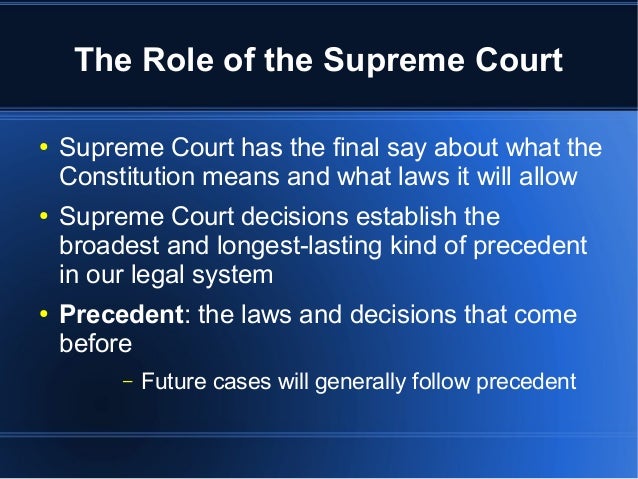 The Role of the Supreme Court

• Supreme Court has the final say about what the Constitution means and what laws it will allow

• Supreme Court decisions establish the broadest and longest-lasting kind of precedent in our legal system

• Precedent: the laws and decisions that come before

– Future cases will generally follow precedent